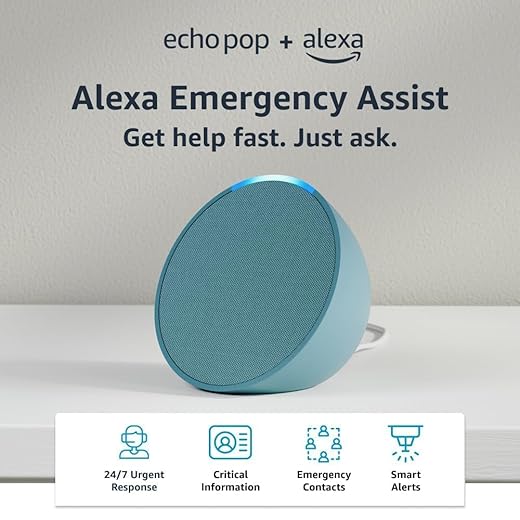 echo pop + alexa

Alexa Emergency Assist

Get help fast. Just ask.

24/7 Urgent Response

Critical Information

Emergency Contacts

Smart Alerts